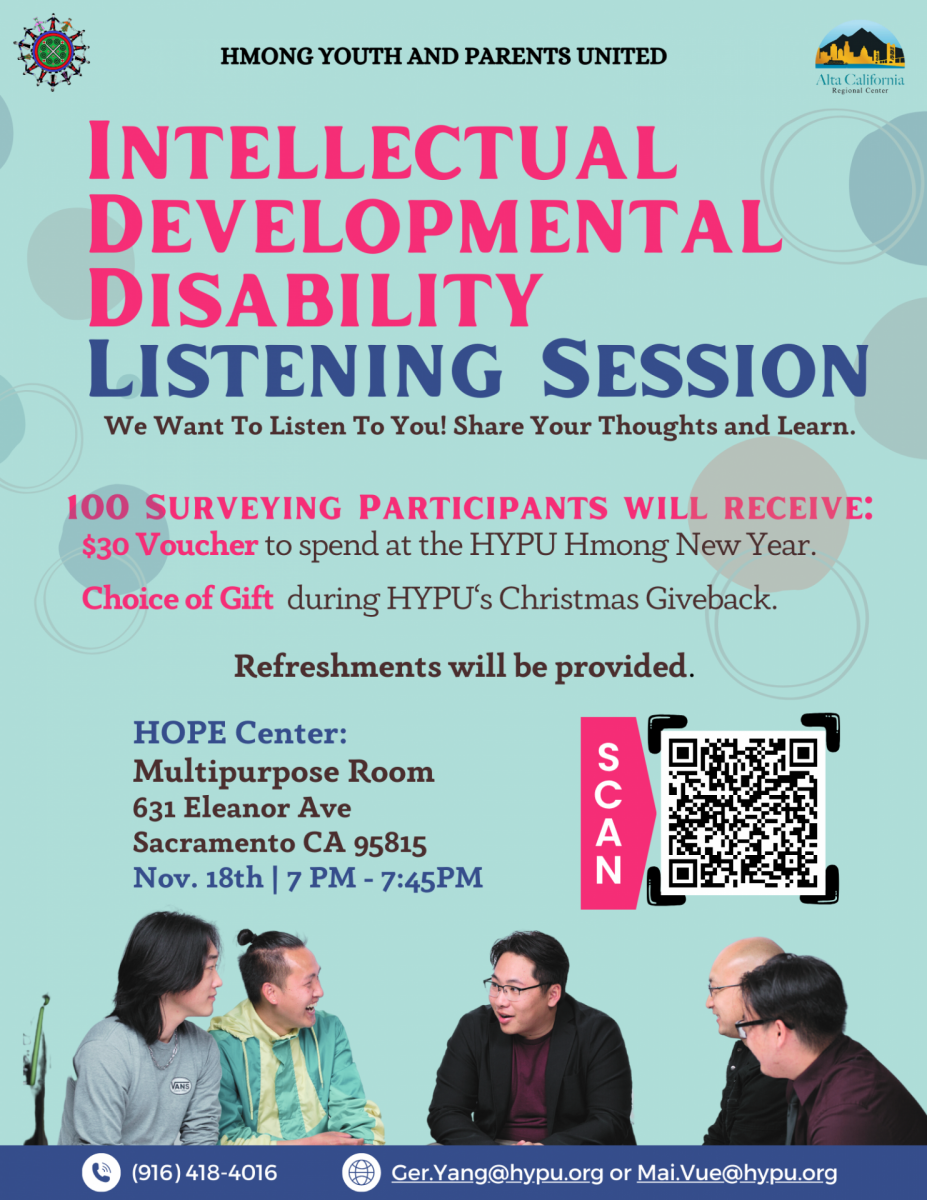 HMONG YOUTH AND PARENTS UNITED

Alta California
Regional Center

INTELLECTUAL DEVELOPMENTAL DISABILITY LISTENING SESSION

We Want To Listen To You! Share Your Thoughts and Learn.

100 SURVEYING PARTICIPANTS WILL RECEIVE:
$30 Voucher to spend at the HYPU Hmong New Year.
Choice of Gift during HYPU's Christmas Giveback.

Refreshments will be provided.

HOPE Center:
Multipurpose Room
631 Eleanor Ave
Sacramento CA 95815
Nov. 18th | 7 PM - 7:45PM

SCAN

VANS

(916) 418-4016
Ger.Yang@hypu.org or Mai.Vue@hypu.org